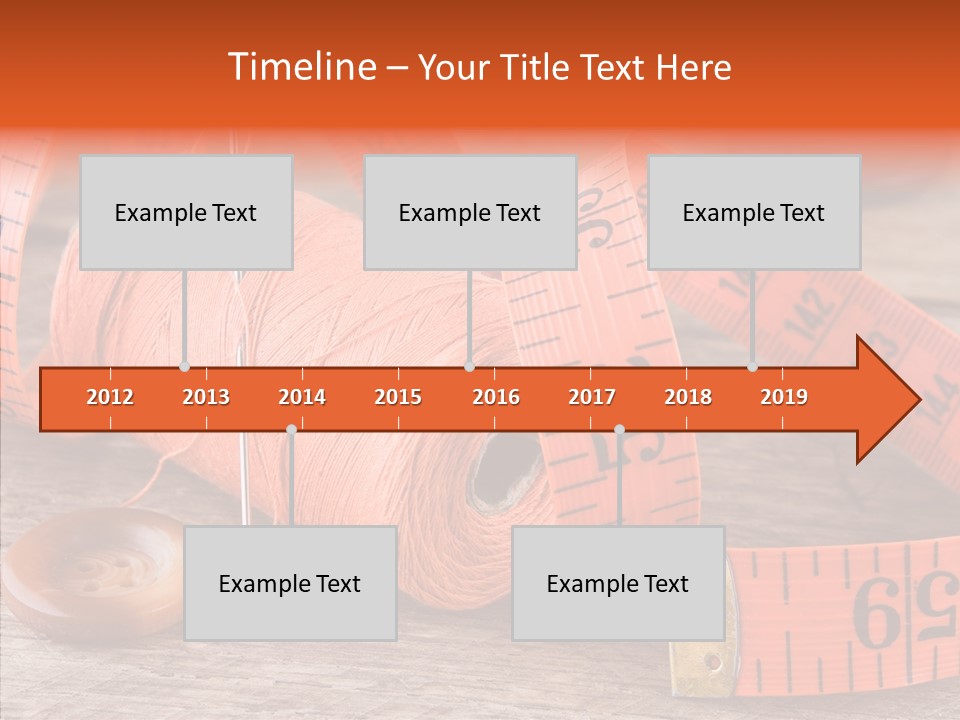 Timeline – Your Title Text Here

Example Text

Example Text

Example Text

2012 2013 2014 2015 2016 2017 2018 2019

Example Text

Example Text